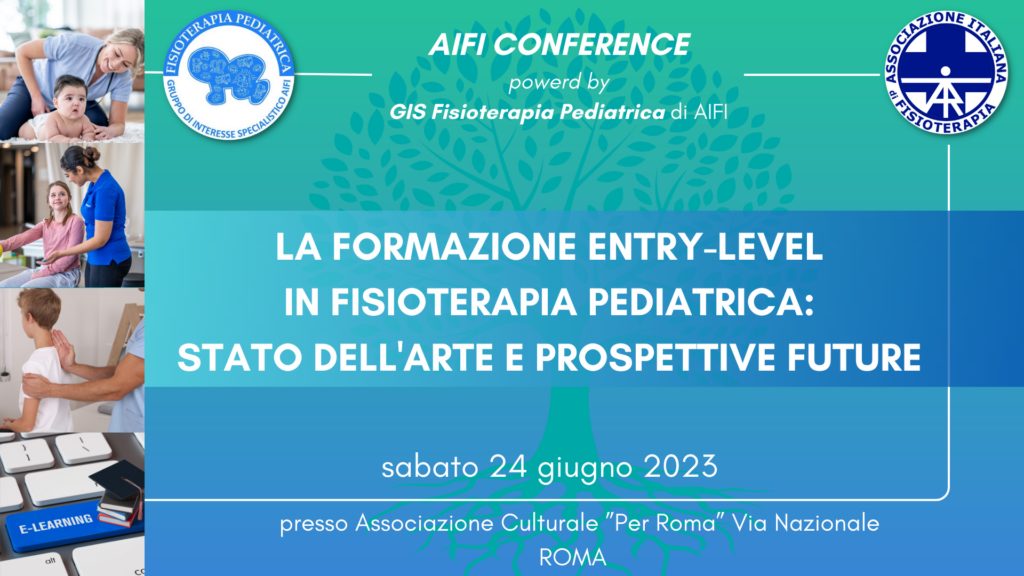 FISIOTERAPIA PEDIATRICA
GRUPPO DI INTERESSE SPECIALISTICO AIFI

AIFI CONFERENCE
powerd by
GIS Fisioterapia Pediatrica di AIFI

ASSOCIAZIONE ITALIANA FISIOTERAPIA

LA FORMAZIONE ENTRY-LEVEL IN FISIOTERAPIA PEDIATRICA: STATO DELL'ARTE E PROSPETTIVE FUTURE

sabato 24 giugno 2023

presso Associazione Culturale "Per Roma" Via Nazionale
ROMA

E-LEARNING